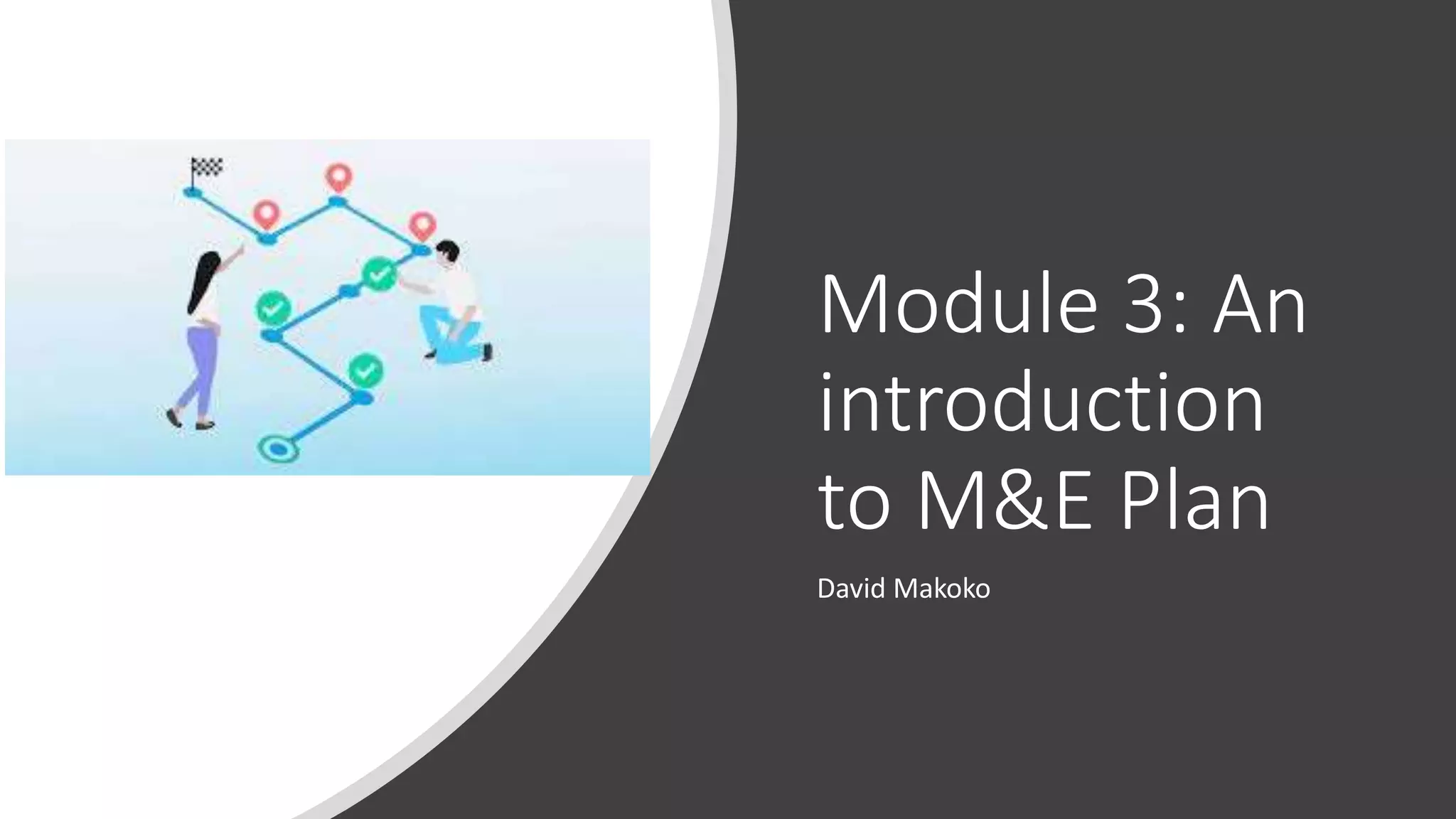 Module 3: An introduction to M&E Plan

David Makoko